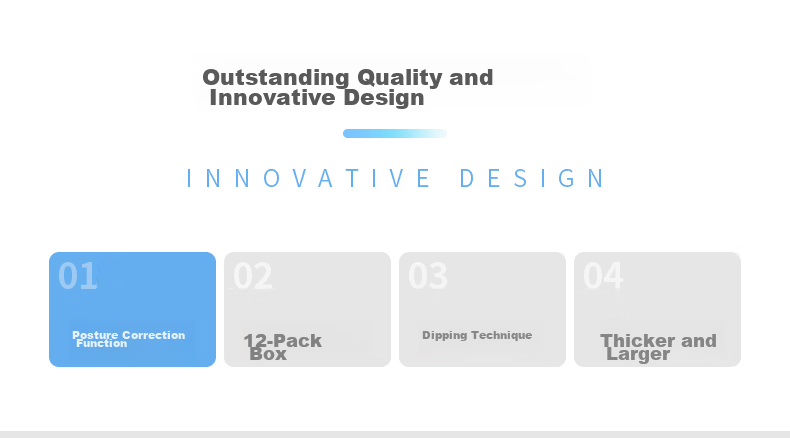 Outstanding Quality and Innovative Design

INNOVATIVE DESIGN

01

Posture Correction Function

02

12-Pack Box

03

Dipping Technique

04

Thicker and Larger